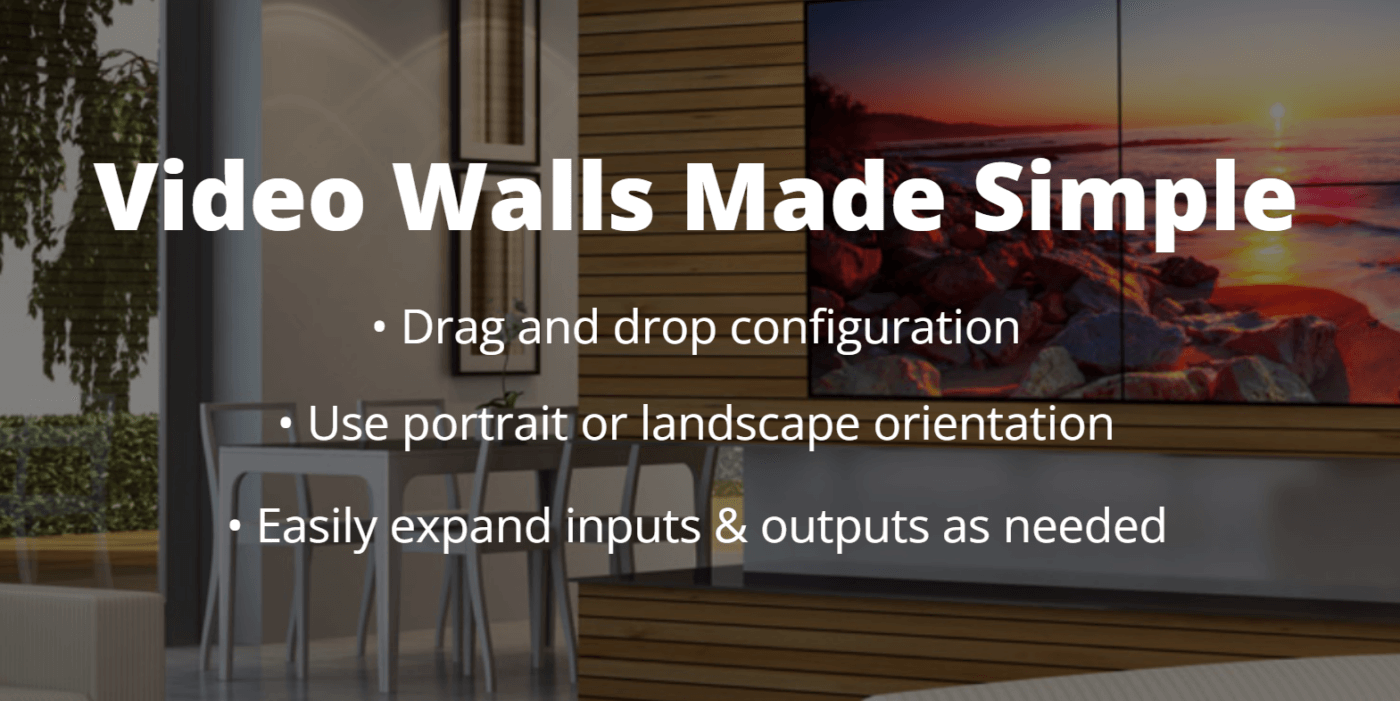 Video Walls Made Simple

• Drag and drop configuration

• Use portrait or landscape orientation

• Easily expand inputs & outputs as needed